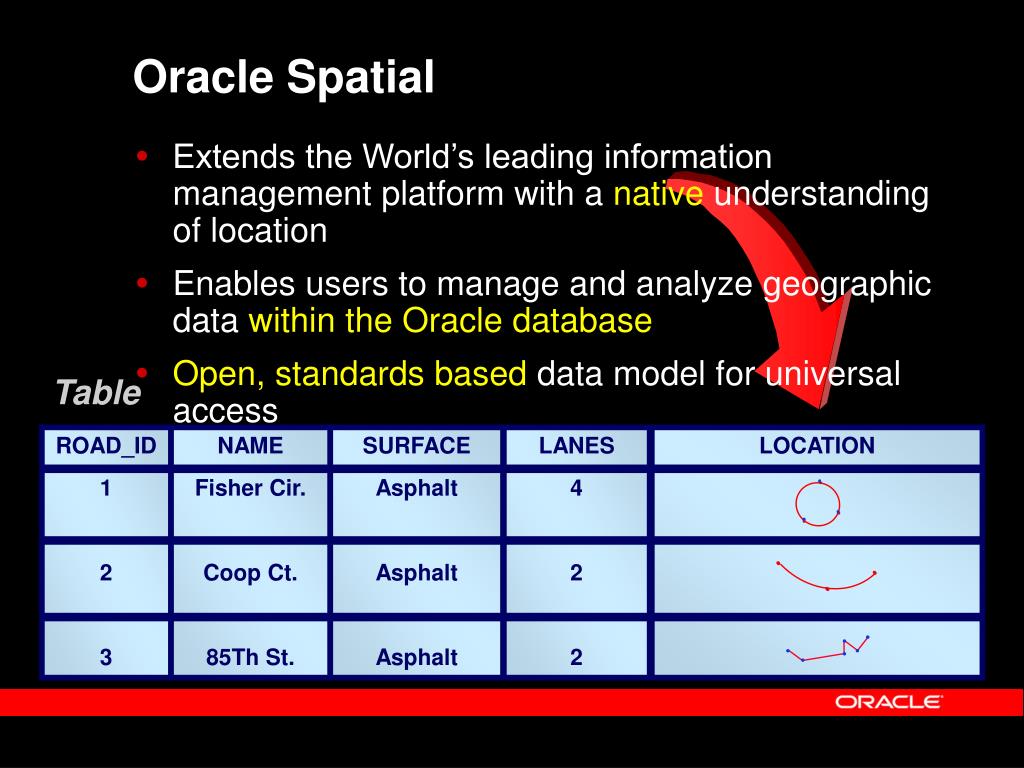 Oracle Spatial

• Extends the World's leading information management platform with a native understanding of location

• Enables users to manage and analyze geographic data within the Oracle database

• Open, standards based data model for universal access

Table

| ROAD_ID | NAME | SURFACE | LANES | LOCATION |
|---|---|---|---|---|
| 1 | Fisher Cir. | Asphalt | 4 | |
| 2 | Coop Ct. | Asphalt | 2 | |
| 3 | 85Th St. | Asphalt | 2 | |

ORACLE